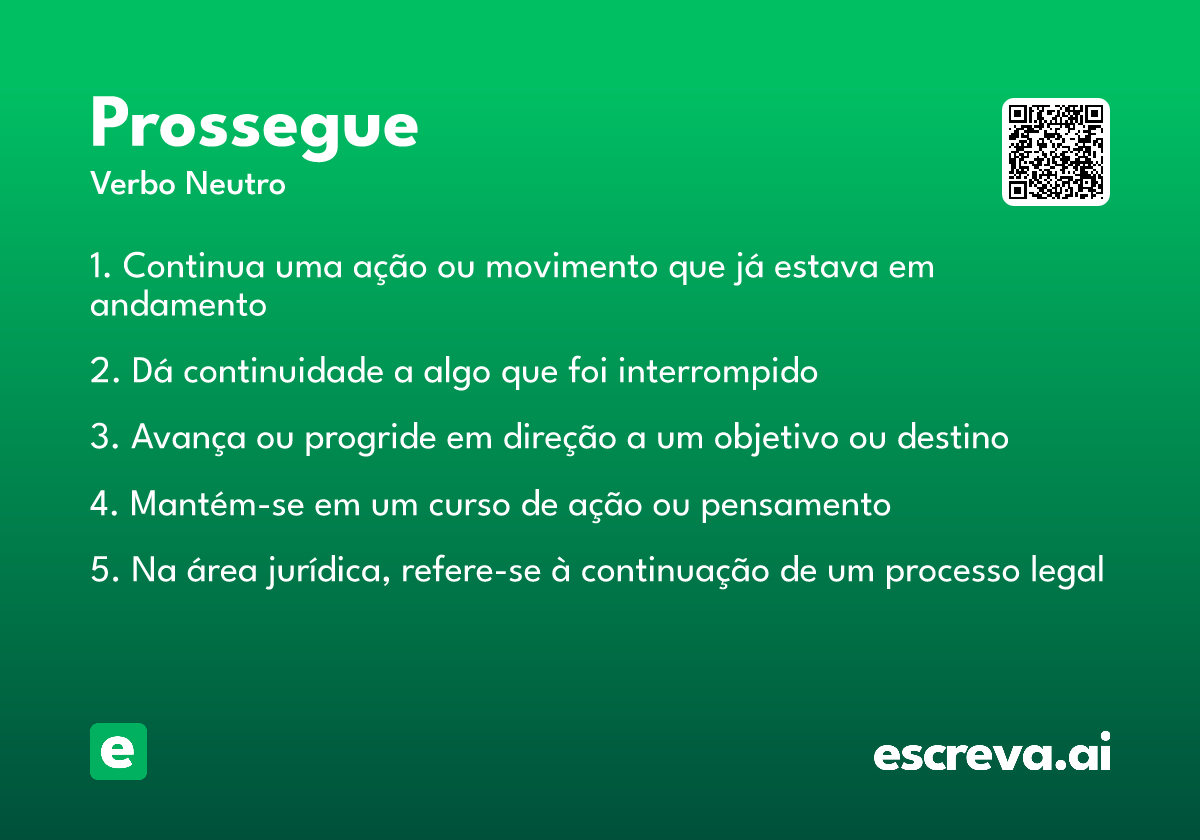 Prossegue
Verbo Neutro

1. Continua uma ação ou movimento que já estava em andamento

2. Dá continuidade a algo que foi interrompido

3. Avança ou progride em direção a um objetivo ou destino

4. Mantém-se em um curso de ação ou pensamento

5. Na área jurídica, refere-se à continuação de um processo legal

e

escreva.ai